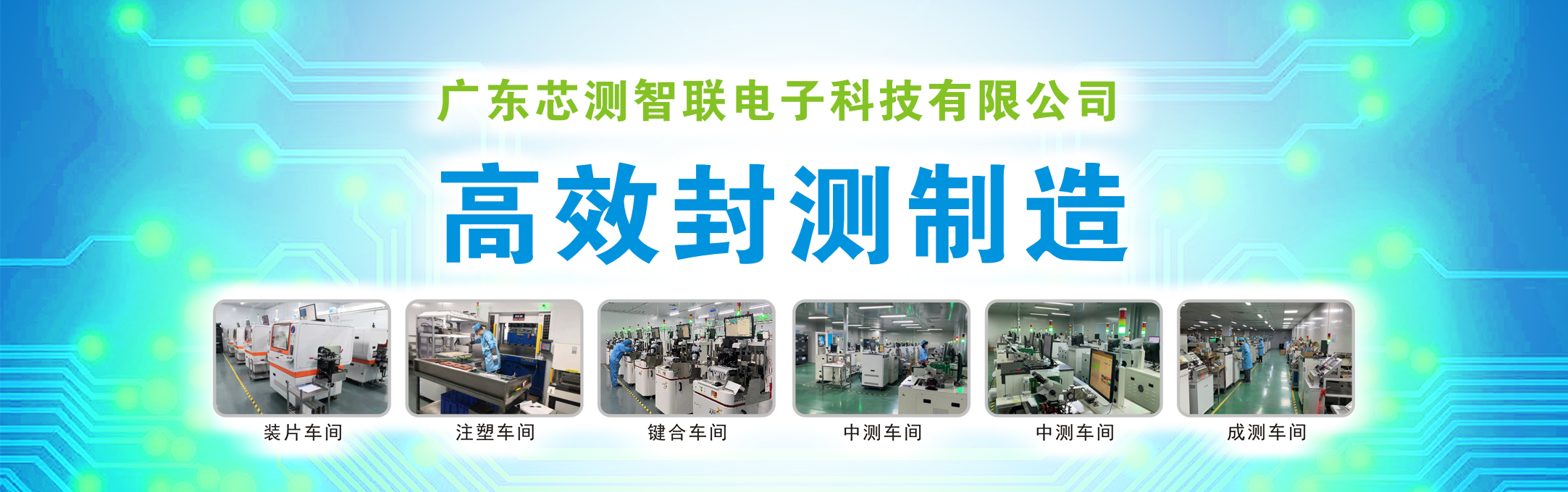 广东芯测智联电子科技有限公司

高效封测制造

装片车间

注塑车间

键合车间

中测车间

中测车间

成测车间